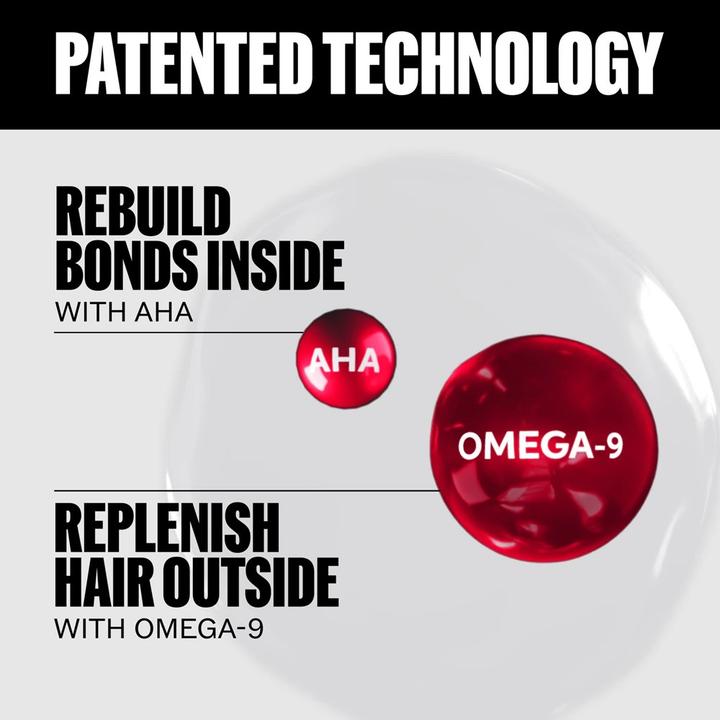 PATENTED TECHNOLOGY

REBUILD BONDS INSIDE
WITH AHA

AHA

OMEGA-9

REPLENISH HAIR OUTSIDE
WITH OMEGA-9